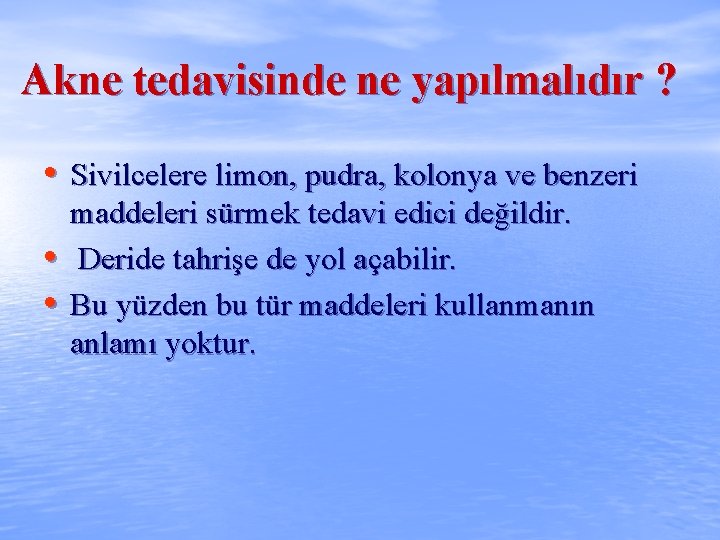 Akne tedavisinde ne yapılmalıdır ?

• Sivilcelere limon, pudra, kolonya ve benzeri maddeleri sürmek tedavi edici değildir.
• Deride tahrişe de yol açabilir.
• Bu yüzden bu tür maddeleri kullanmanın anlamı yoktur.